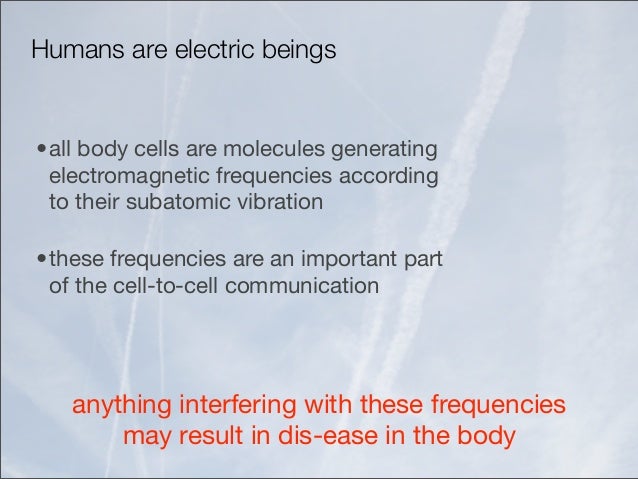 Humans are electric beings

• all body cells are molecules generating electromagnetic frequencies according to their subatomic vibration

• these frequencies are an important part of the cell-to-cell communication

anything interfering with these frequencies may result in dis-ease in the body